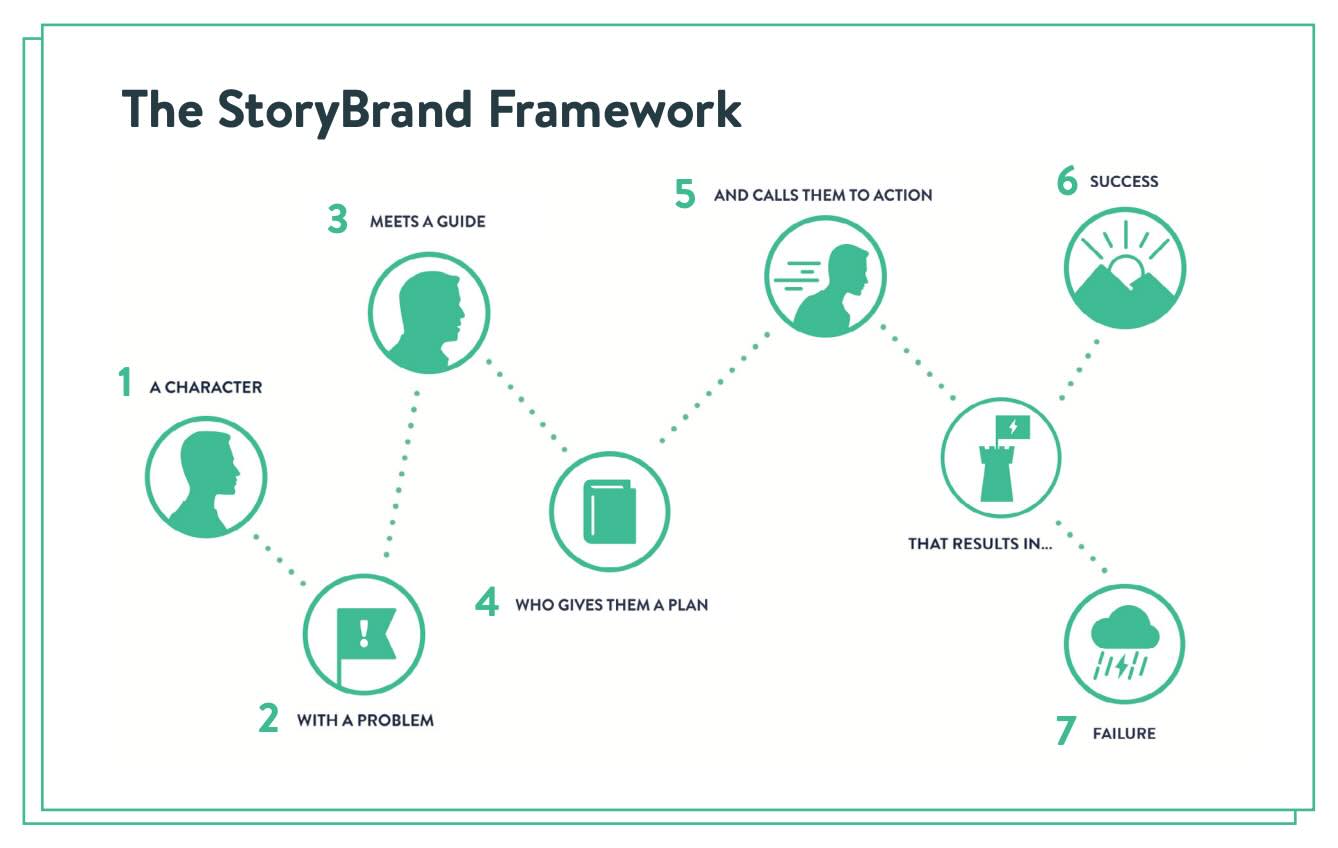 The StoryBrand Framework

1 A CHARACTER

2 WITH A PROBLEM

3 MEETS A GUIDE

4 WHO GIVES THEM A PLAN

5 AND CALLS THEM TO ACTION

THAT RESULTS IN...

6 SUCCESS

7 FAILURE